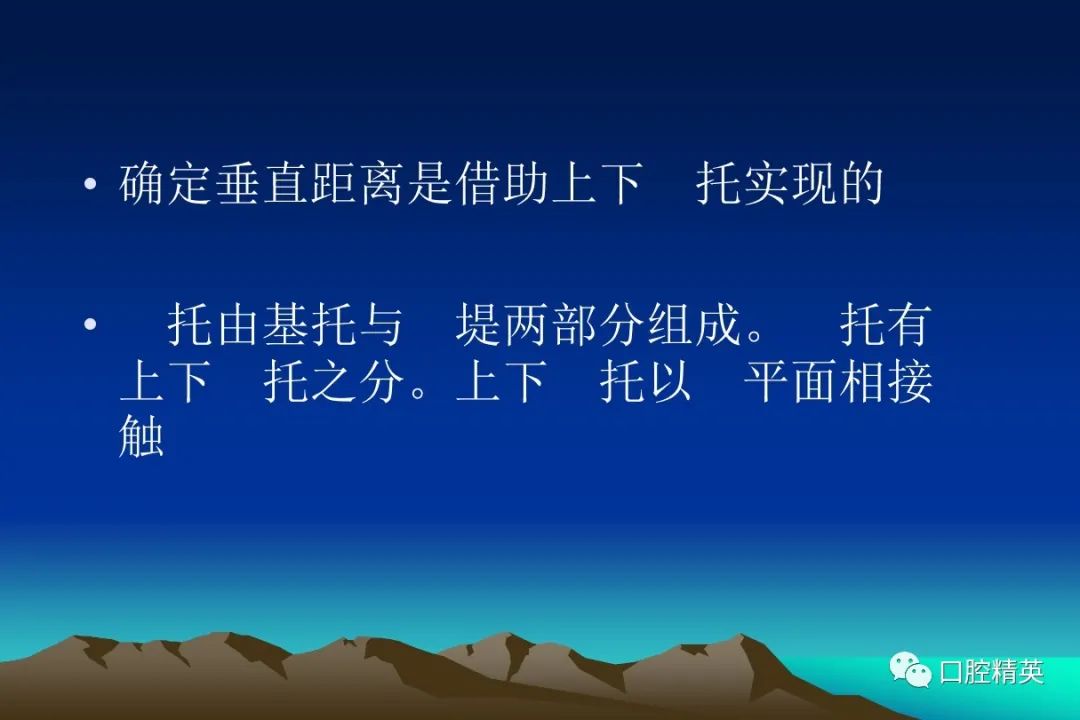 • 确定垂直距离是借助上下　托实现的

• 　托由基托与　堤两部分组成。　托有上下　托之分。上下　托以　平面相接触

口腔精英